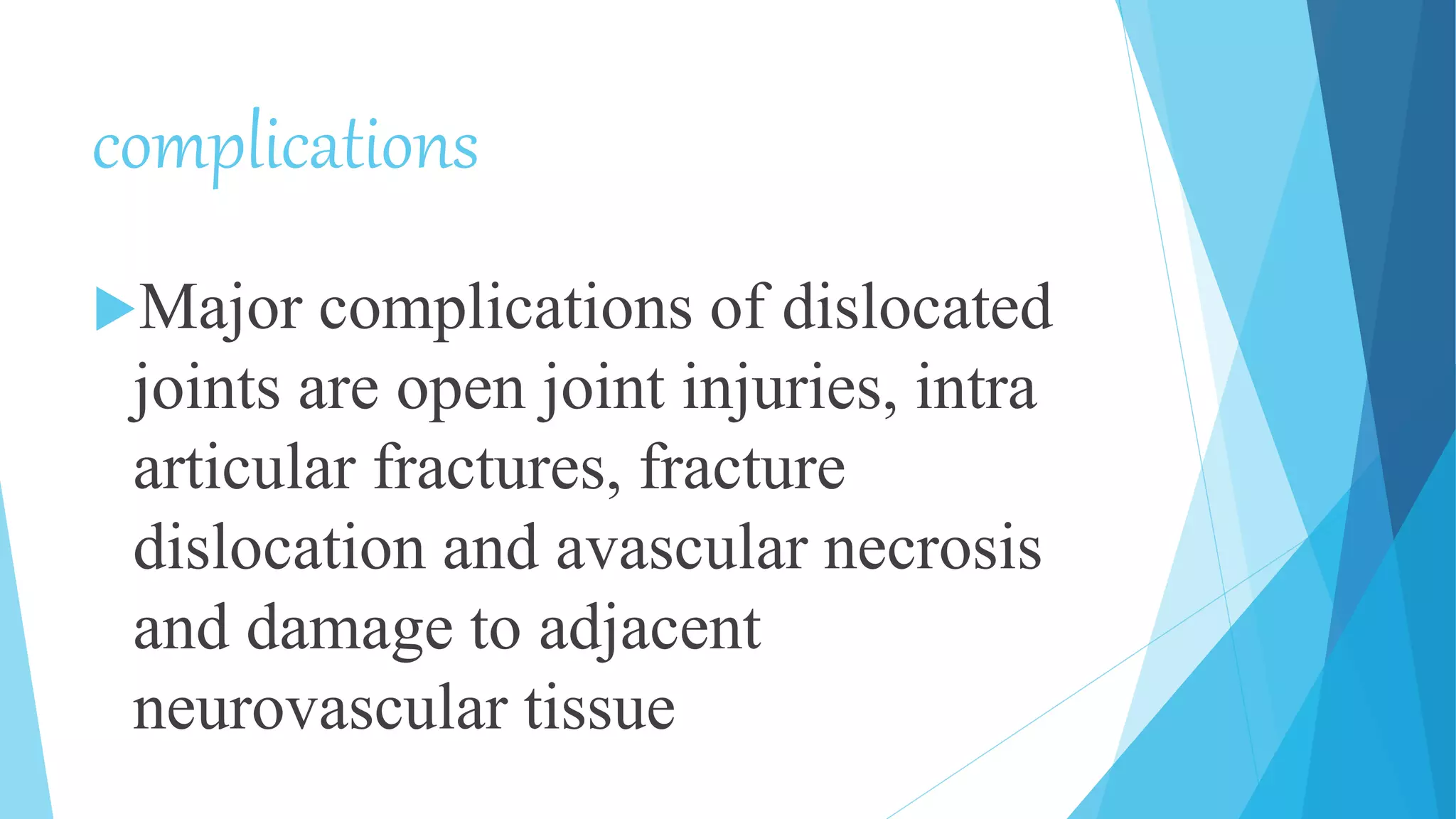 complications

Major complications of dislocated joints are open joint injuries, intra articular fractures, fracture dislocation and avascular necrosis and damage to adjacent neurovascular tissue